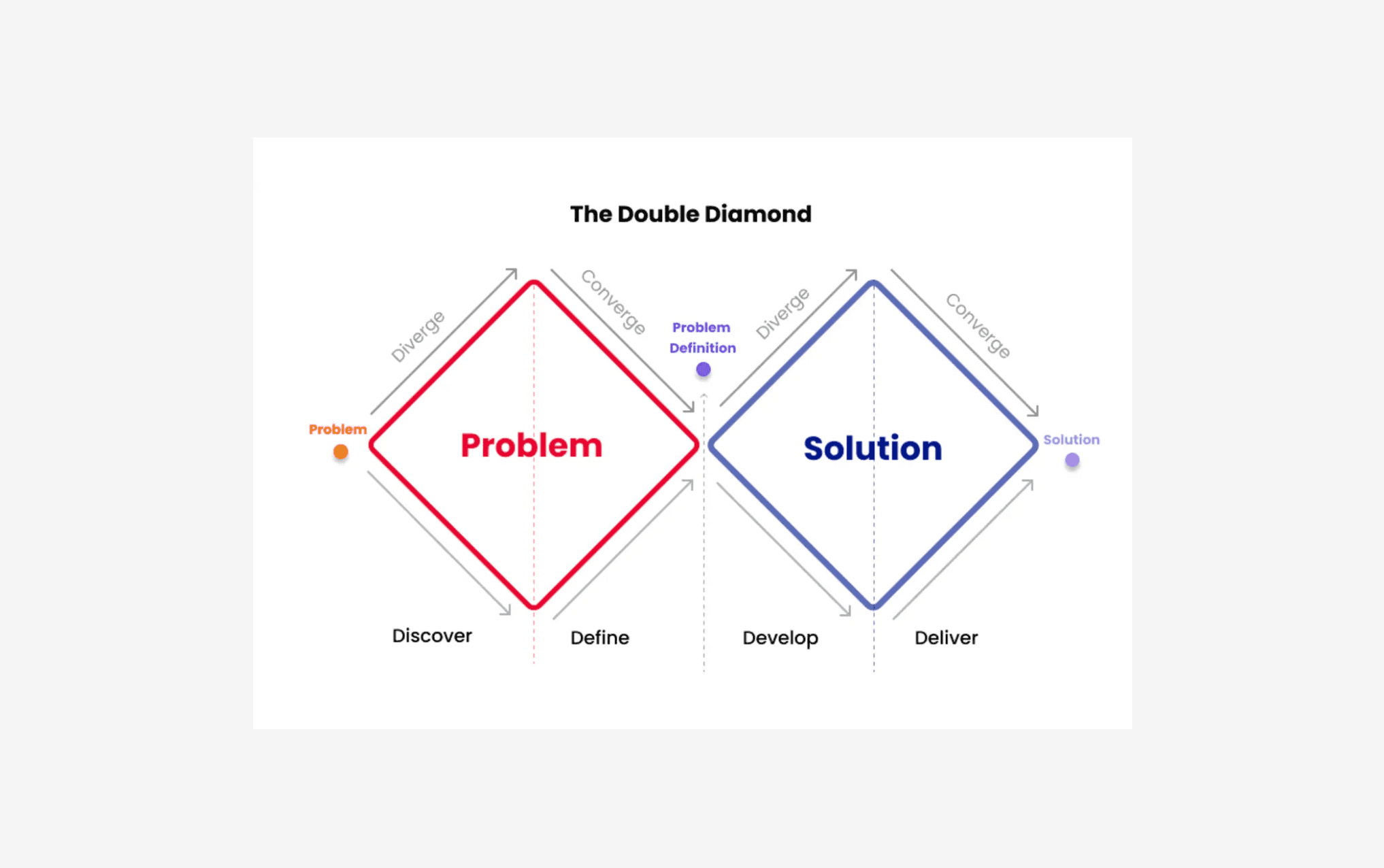 The Double Diamond

Diverge

Converge

Problem Definition

Diverge

Converge

Problem

Problem

Solution

Solution

Discover

Define

Develop

Deliver